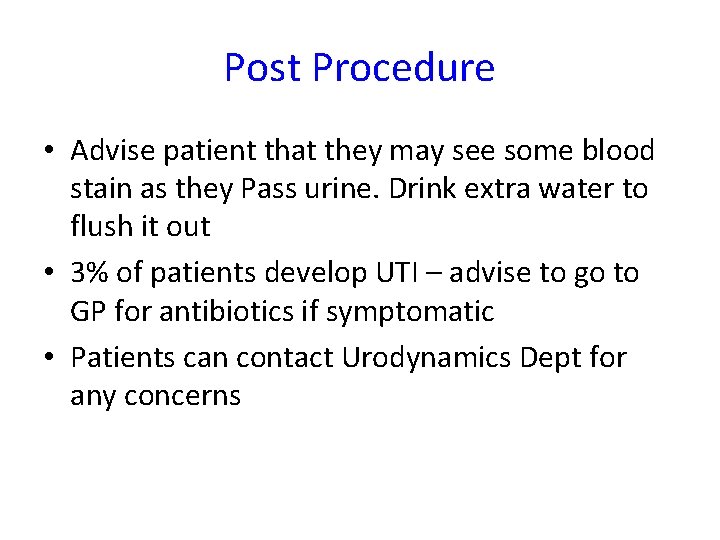 Post Procedure

• Advise patient that they may see some blood stain as they Pass urine. Drink extra water to flush it out
• 3% of patients develop UTI – advise to go to GP for antibiotics if symptomatic
• Patients can contact Urodynamics Dept for any concerns